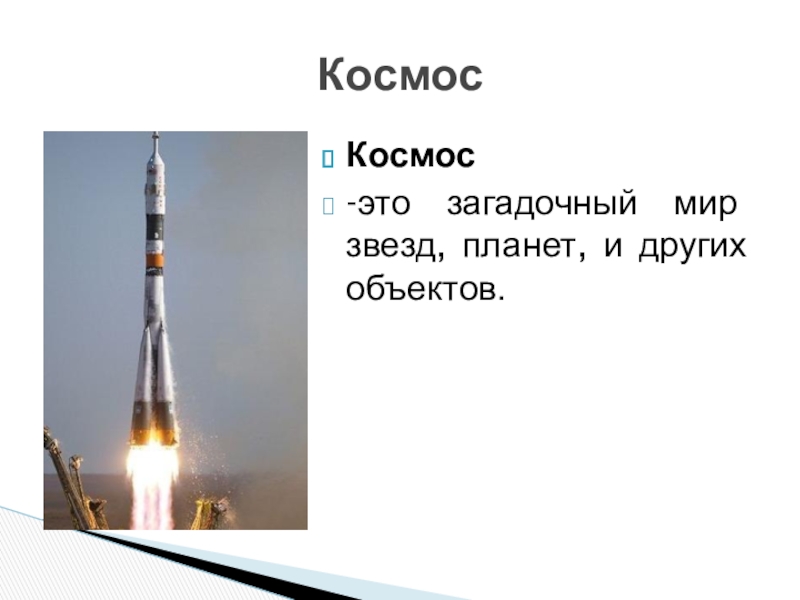 Космос

Космос

-это загадочный мир звезд, планет, и других объектов.